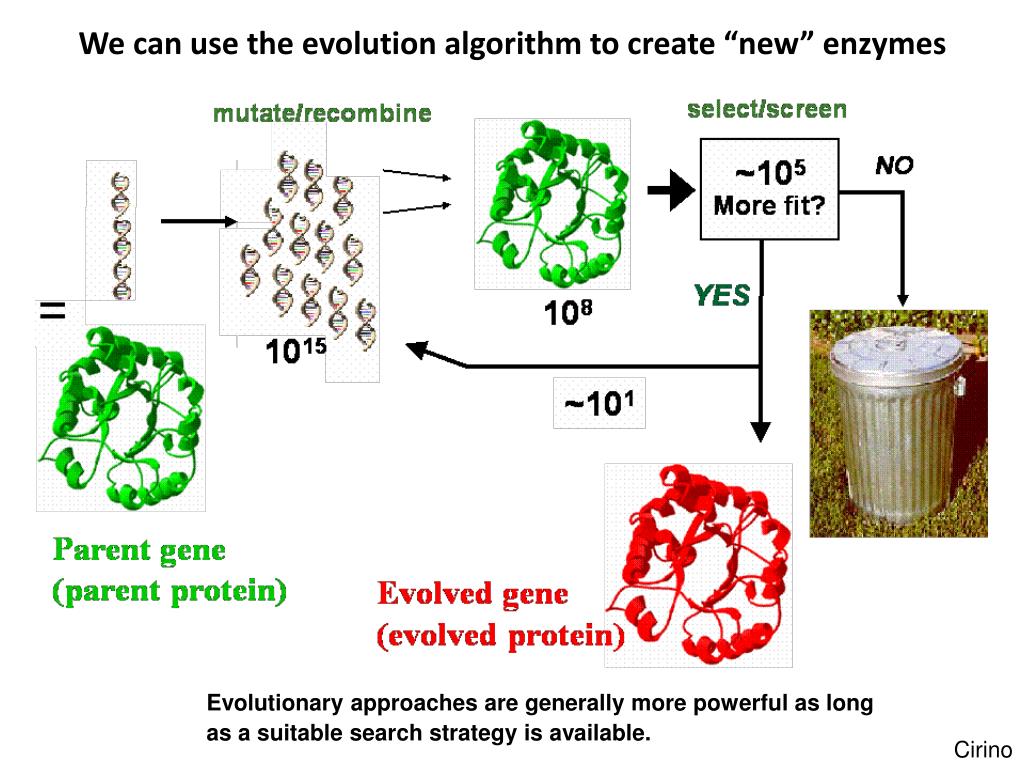 We can use the evolution algorithm to create “new” enzymes

mutate/recombine

select/screen

$\sim10^5$
More fit?

NO

YES

=

$10^{15}$

$10^8$

$\sim10^1$

Parent gene
(parent protein)

Evolved gene
(evolved protein)

Evolutionary approaches are generally more powerful as long as a suitable search strategy is available.

Cirino